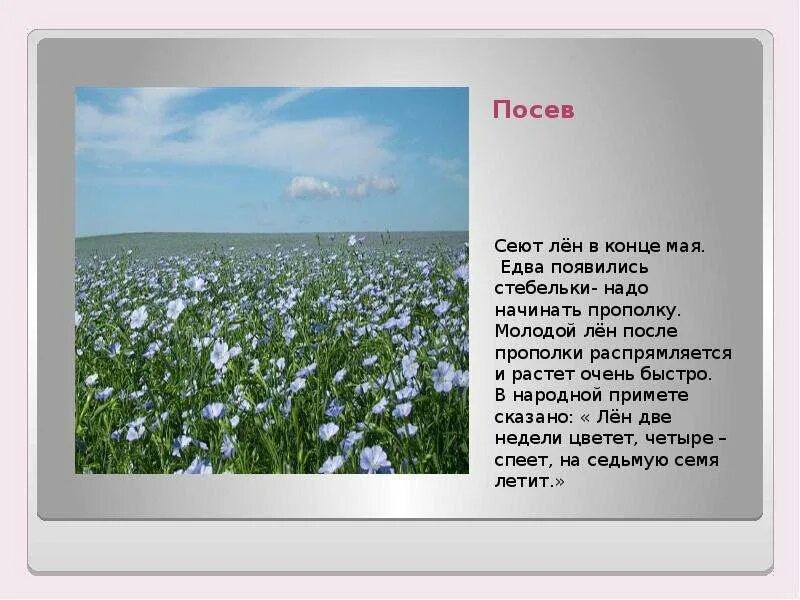 Посев

Сеют лён в конце мая. Едва появились стебельки- надо начинать прополку. Молодой лён после прополки распрямляется и растет очень быстро. В народной примете сказано: « Лён две недели цветет, четыре – спеет, на седьмую семя летит.»